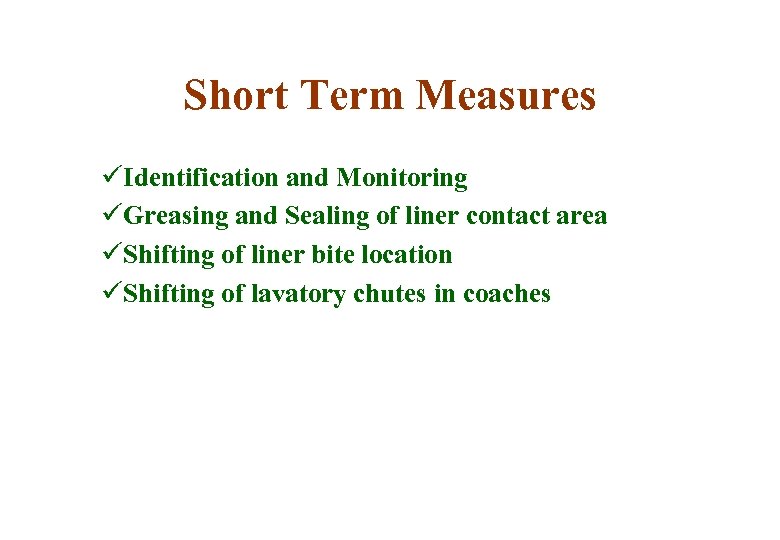 Short Term Measures

✓Identification and Monitoring
✓Greasing and Sealing of liner contact area
✓Shifting of liner bite location
✓Shifting of lavatory chutes in coaches